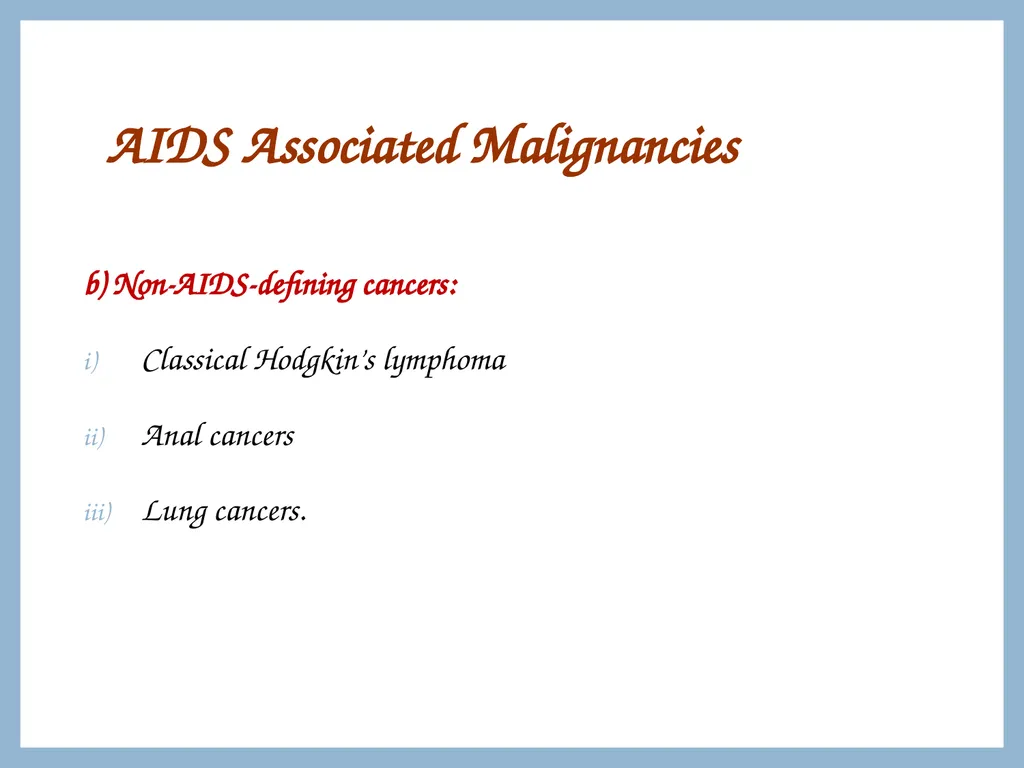 AIDS Associated Malignancies

b) Non-AIDS-defining cancers:

i) Classical Hodgkin's lymphoma

ii) Anal cancers

iii) Lung cancers.